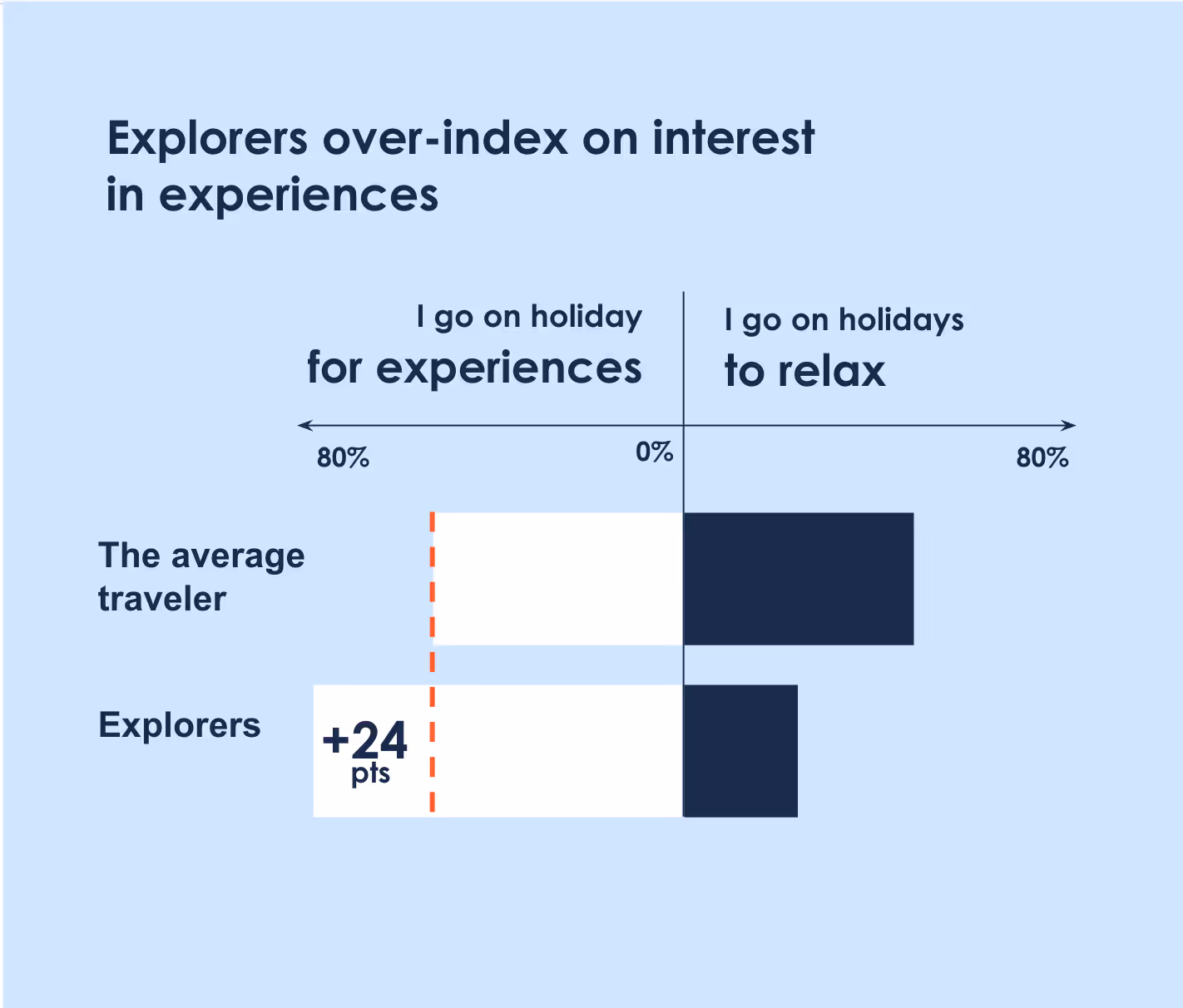 Explorers over-index on interest in experiences

I go on holiday
for experiences

I go on holidays
to relax

80%
0%
80%

The average traveler

Explorers

+24
pts